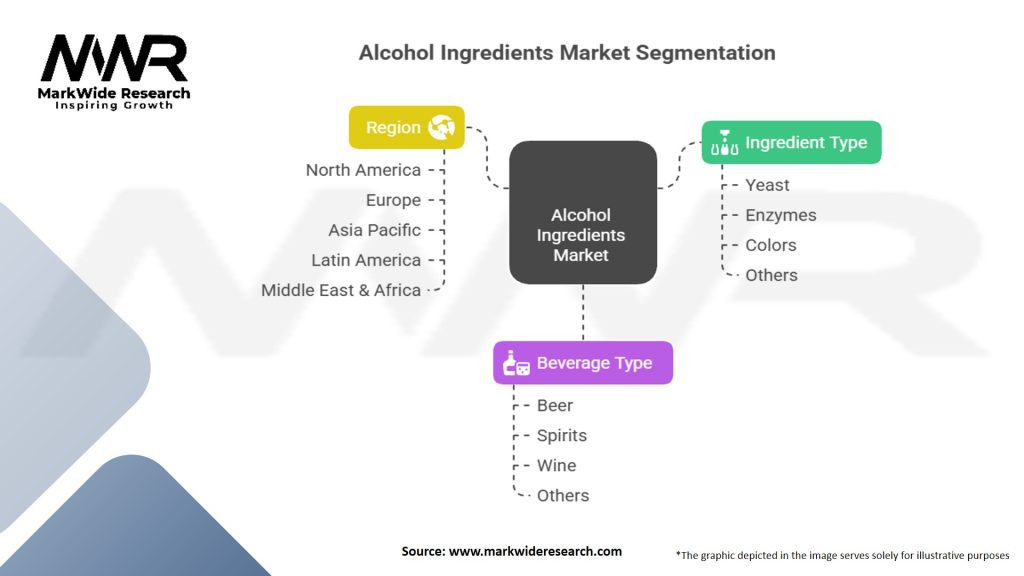 MWR
MarkWide Research
Inspiring Growth

Alcohol Ingredients Market Segmentation

Region
North America
Europe
Asia Pacific
Latin America
Middle East & Africa

Alcohol Ingredients Market

Ingredient Type
Yeast
Enzymes
Colors
Others

Beverage Type
Beer
Spirits
Wine
Others

Source: www.markwideresearch.com

*The graphic depicted in the image serves solely for illustrative purposes